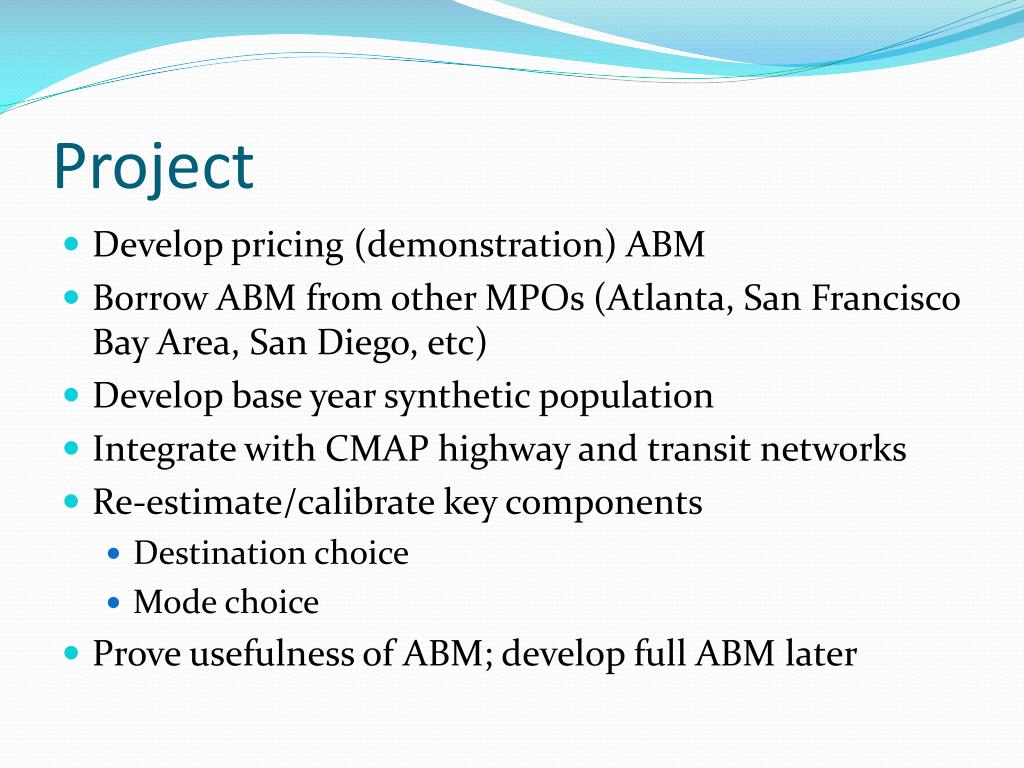 Project

- Develop pricing (demonstration) ABM
- Borrow ABM from other MPOs (Atlanta, San Francisco Bay Area, San Diego, etc)
- Develop base year synthetic population
- Integrate with CMAP highway and transit networks
- Re-estimate/calibrate key components
  - Destination choice
  - Mode choice
- Prove usefulness of ABM; develop full ABM later